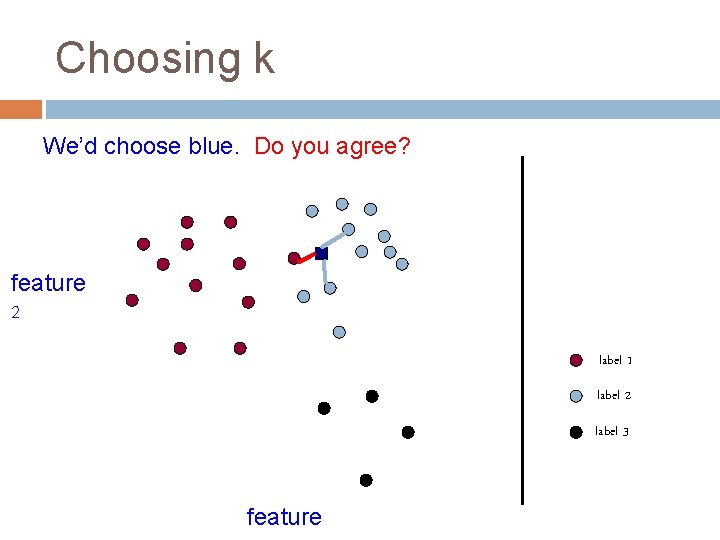 Choosing k

We'd choose blue. Do you agree?

feature 2

label 1

label 2

label 3

feature